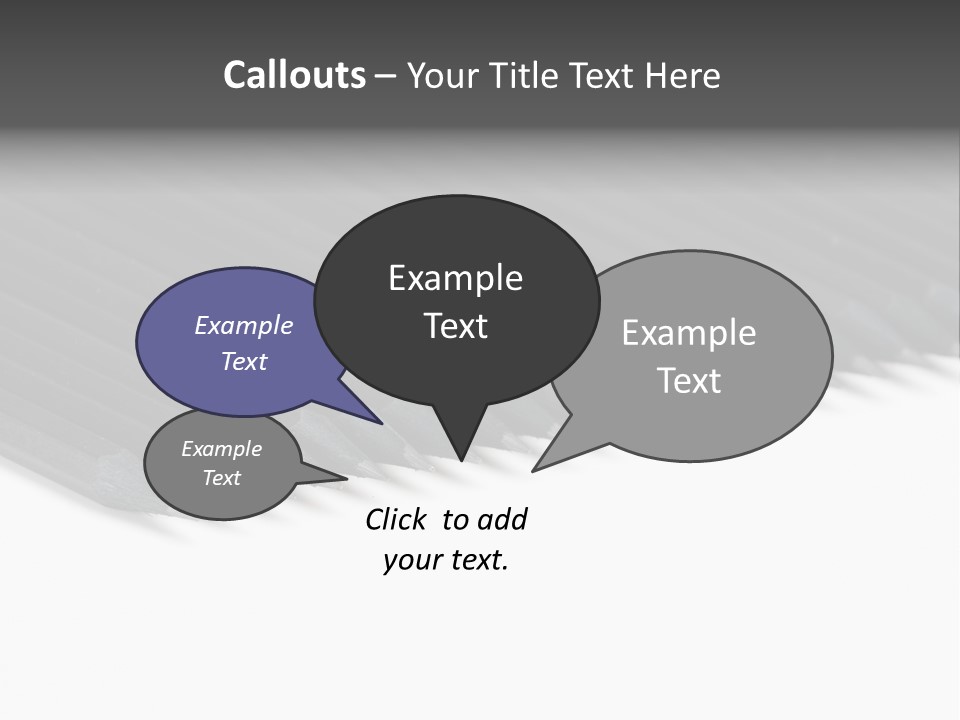 Callouts – Your Title Text Here

Example Text

Example Text

Example Text

Example Text

Click to add your text.